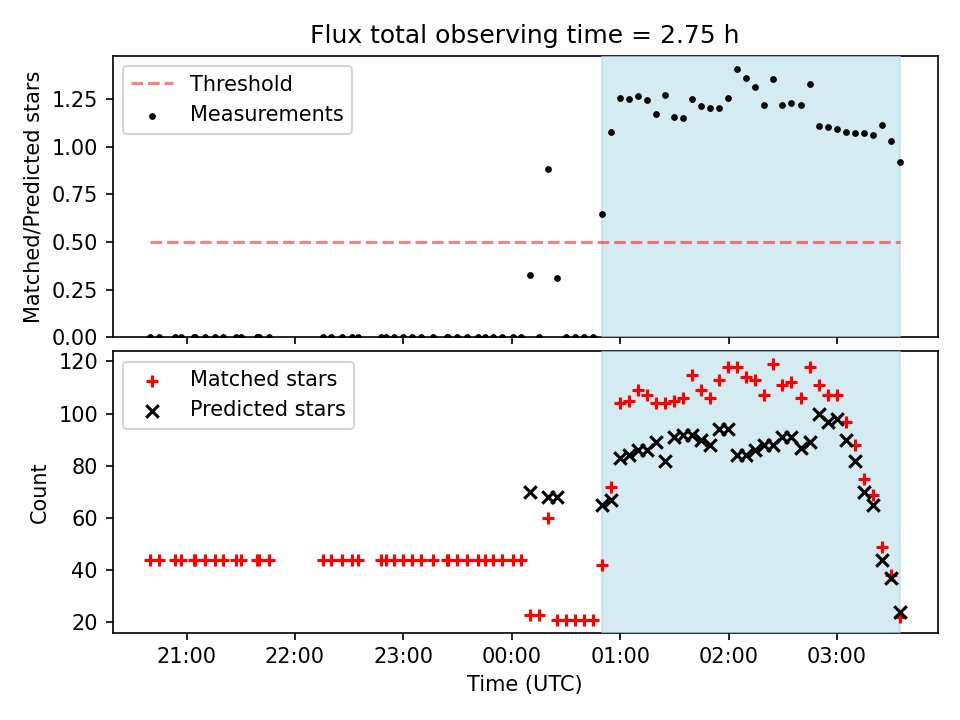 Flux total observing time = 2.75 h

Threshold
Measurements

Matched/Predicted stars

1.25
1.00
0.75
0.50
0.25
0.00

Matched stars
Predicted stars

Count

120
100
80
60
40
20

21:00
22:00
23:00
00:00
01:00
02:00
03:00

Time (UTC)